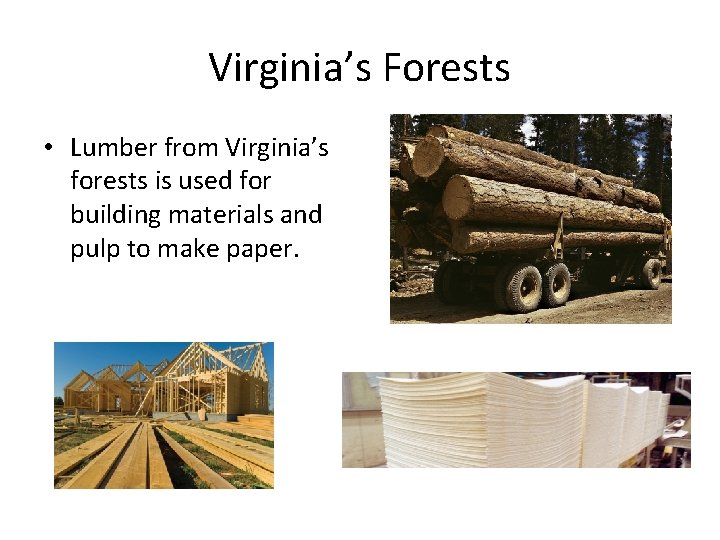 Virginia’s Forests

• Lumber from Virginia’s forests is used for building materials and pulp to make paper.